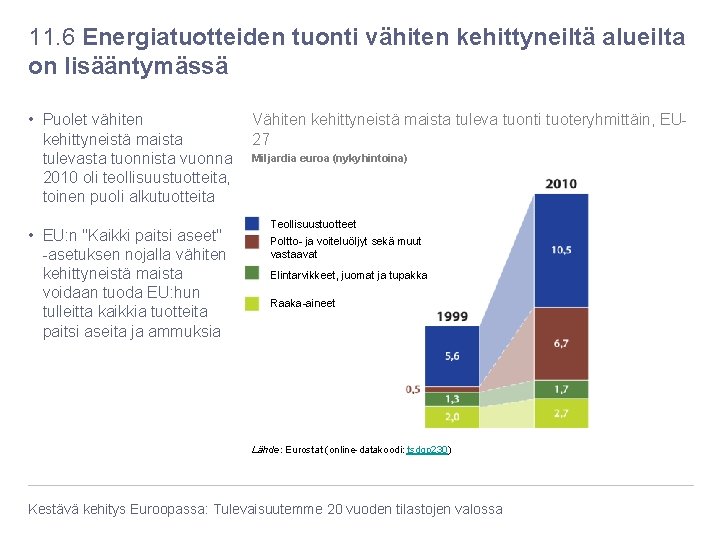 11.6 Energiatuotteiden tuonti vähiten kehittyneiltä alueilta on lisääntymässä

• Puolet vähiten kehittyneistä maista tulevasta tuonnista vuonna 2010 oli teollisuustuotteita, toinen puoli alkutuotteita

• EU:n "Kaikki paitsi aseet" -asetuksen nojalla vähiten kehittyneistä maista voidaan tuoda EU:hun tulleitta kaikkia tuotteita paitsi aseita ja ammuksia

Vähiten kehittyneistä maista tuleva tuonti tuoteryhmittäin, EU-27

Miljardia euroa (nykyhintoina)

Teollisuustuotteet
Poltto- ja voiteluöljyt sekä muut vastaavat
Elintarvikkeet, juomat ja tupakka
Raaka-aineet

1999
5,6
0,5
1,3
2,0

2010
10,5
6,7
1,7
2,7

Lähde: Eurostat (online-datakoodi: tsdgp230)

Kestävä kehitys Euroopassa: Tulevaisuutemme 20 vuoden tilastojen valossa